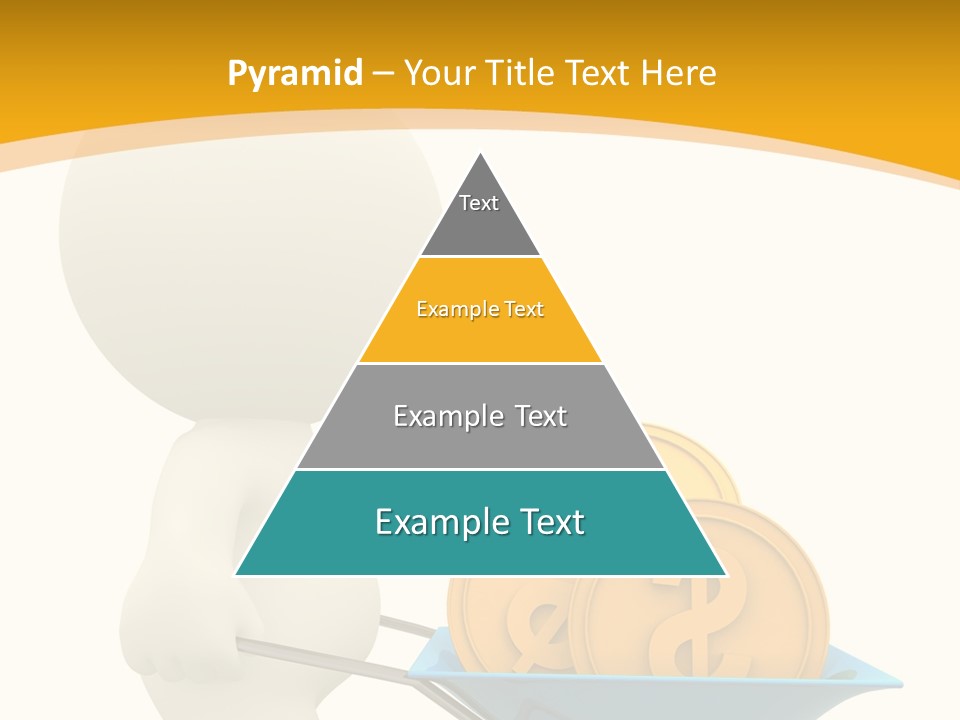 Pyramid – Your Title Text Here

Text

Example Text

Example Text

Example Text